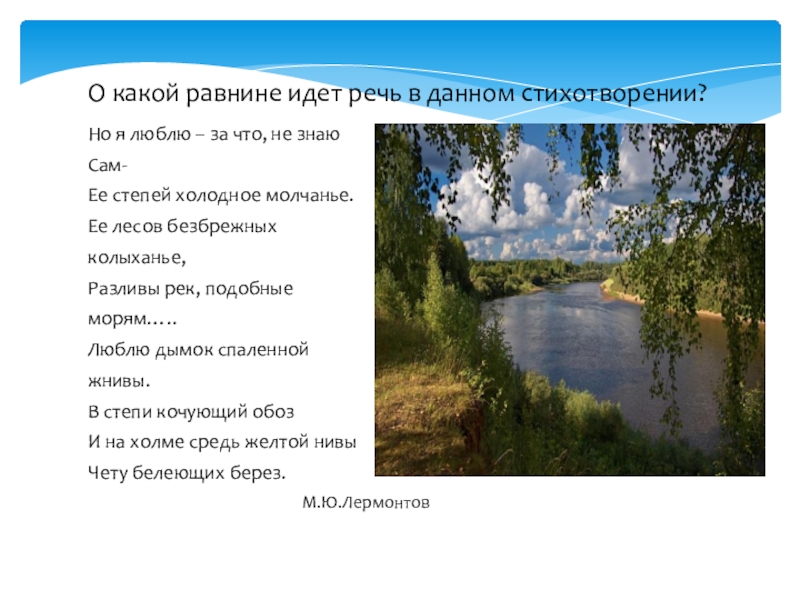 О какой равнине идет речь в данном стихотворении?

Но я люблю – за что, не знаю

Сам-

Ее степей холодное молчанье.

Ее лесов безбрежных колыханье,

Разливы рек, подобные морям…..

Люблю дымок спаленной жнивы.

В степи кочующий обоз

И на холме средь желтой нивы

Чету белеющих берез.

М.Ю.Лермонтов